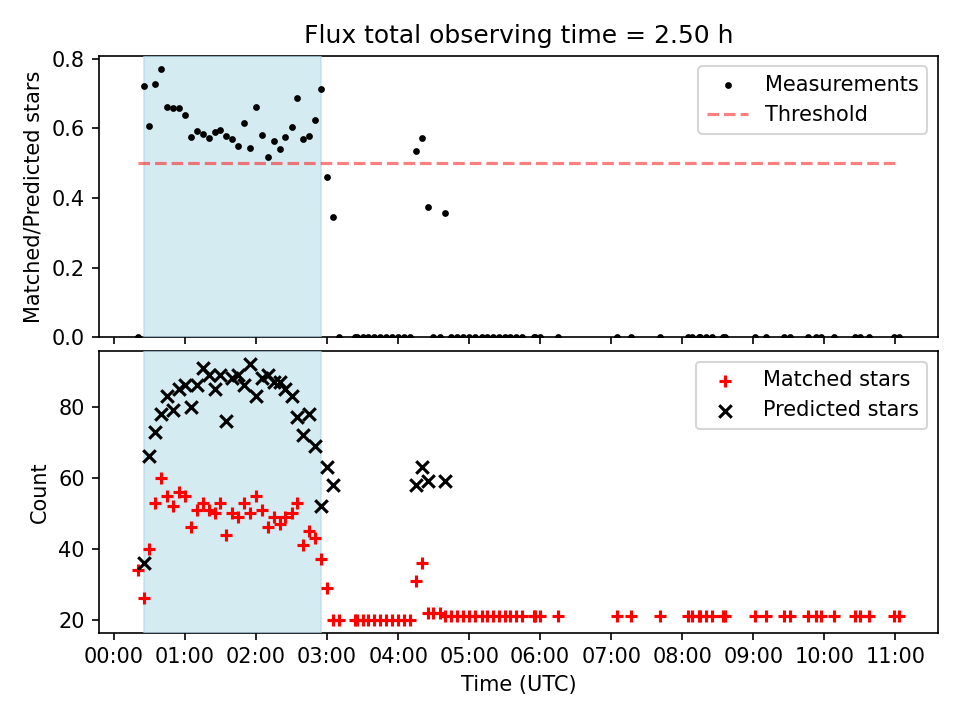 Flux total observing time = 2.50 h

Matched/Predicted stars

0.8
0.6
0.4
0.2
0.0

Measurements
Threshold

Count

80
60
40
20

Matched stars
Predicted stars

00:00 01:00 02:00 03:00 04:00 05:00 06:00 07:00 08:00 09:00 10:00 11:00

Time (UTC)